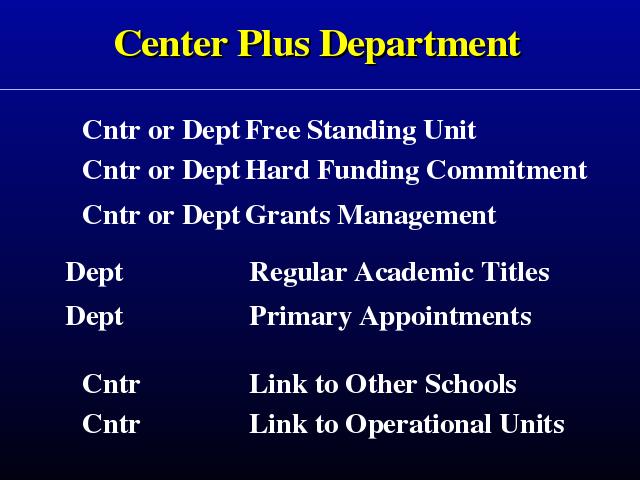 Center Plus Department

Cntr or Dept Free Standing Unit
Cntr or Dept Hard Funding Commitment
Cntr or Dept Grants Management

Dept Regular Academic Titles
Dept Primary Appointments

Cntr Link to Other Schools
Cntr Link to Operational Units